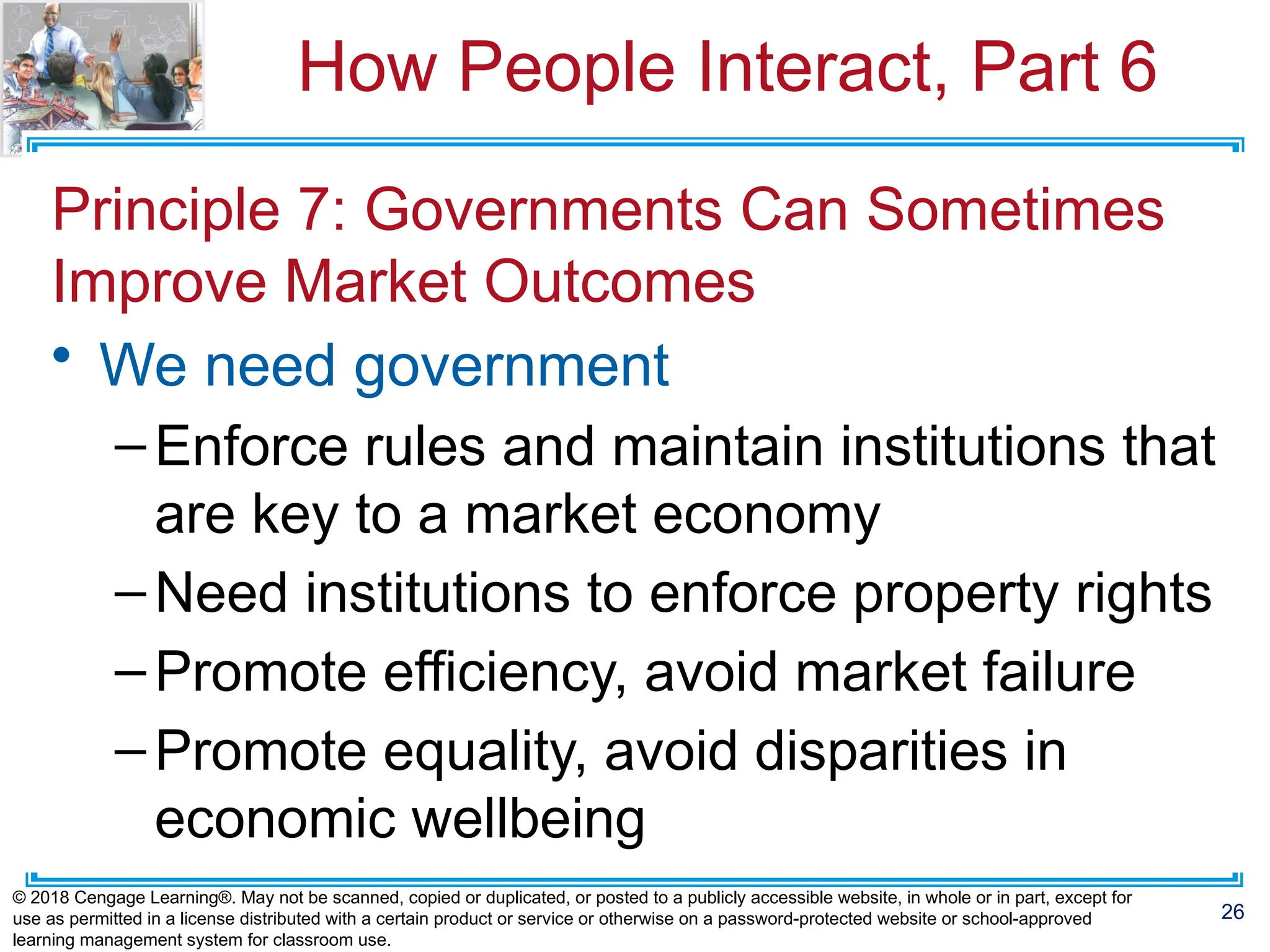 How People Interact, Part 6

Principle 7: Governments Can Sometimes Improve Market Outcomes

• We need government

– Enforce rules and maintain institutions that are key to a market economy

– Need institutions to enforce property rights

– Promote efficiency, avoid market failure

– Promote equality, avoid disparities in economic wellbeing

© 2018 Cengage Learning®. May not be scanned, copied or duplicated, or posted to a publicly accessible website, in whole or in part, except for use as permitted in a license distributed with a certain product or service or otherwise on a password-protected website or school-approved learning management system for classroom use.

26